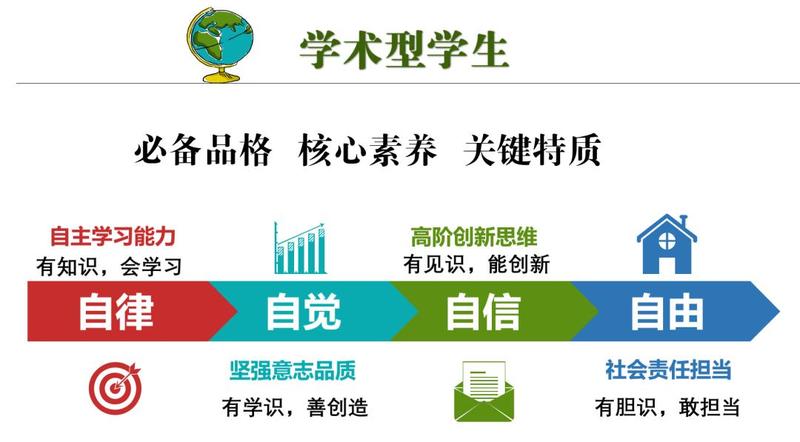 学术型学生

必备品格 核心素养 关键特质

自主学习能力
有知识，会学习

高阶创新思维
有见识，能创新

自律 自觉 自信 自由

坚强意志品质
有学识，善创造

社会责任担当
有胆识，敢担当